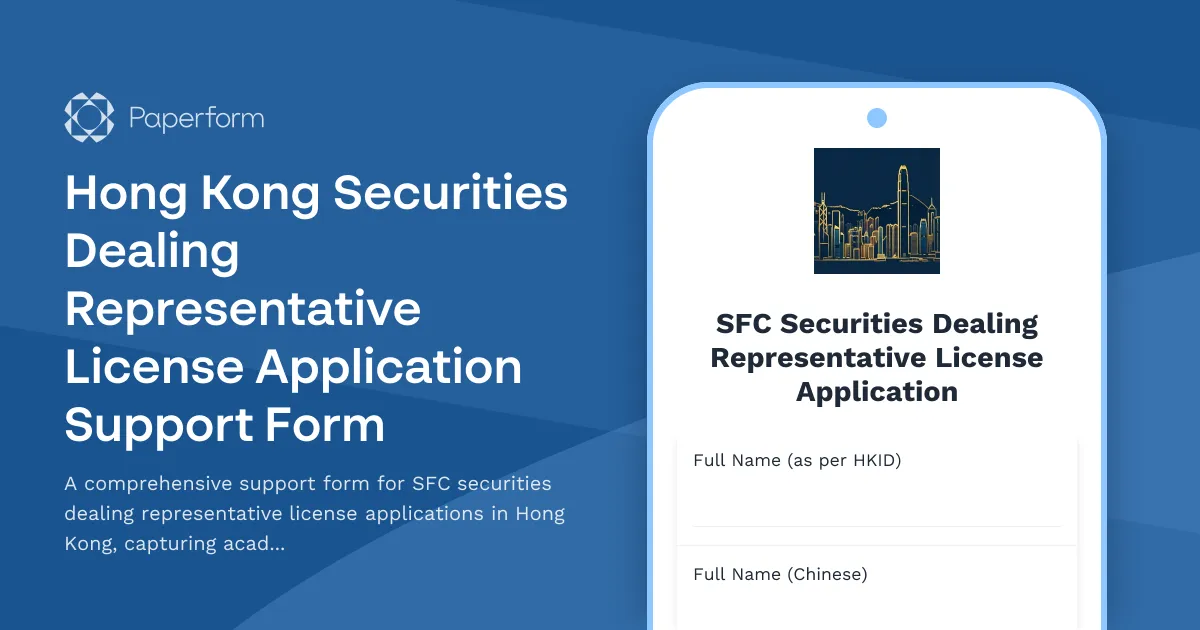 Paperform

Hong Kong Securities Dealing Representative License Application Support Form

A comprehensive support form for SFC securities dealing representative license applications in Hong Kong, capturing acad...

SFC Securities Dealing Representative License Application

Full Name (as per HKID)

Full Name (Chinese)